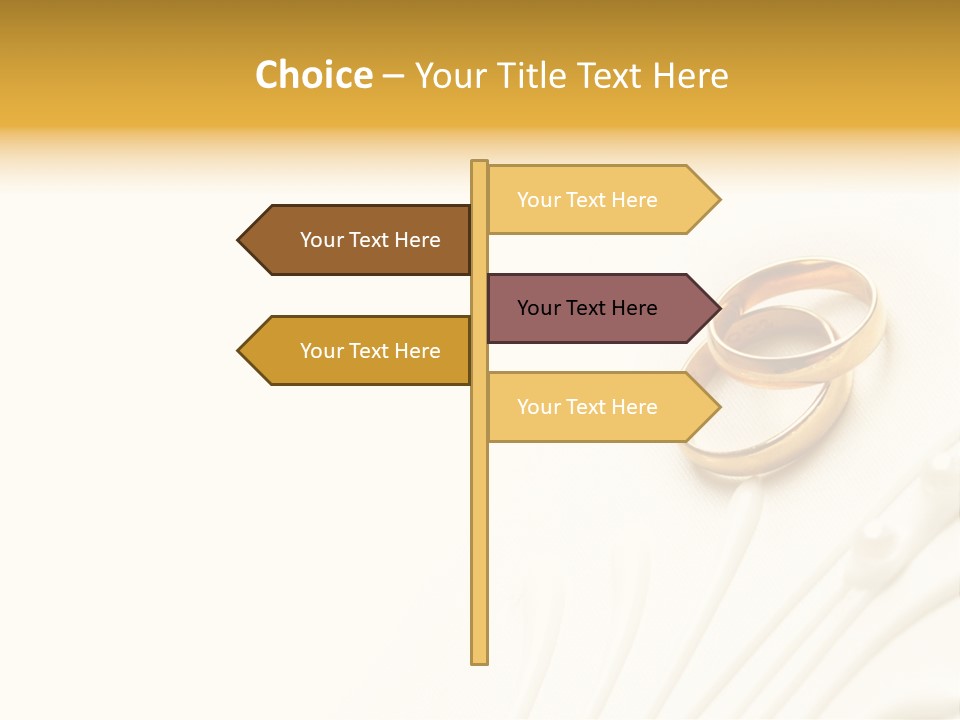 Choice – Your Title Text Here

Your Text Here

Your Text Here

Your Text Here

Your Text Here

Your Text Here